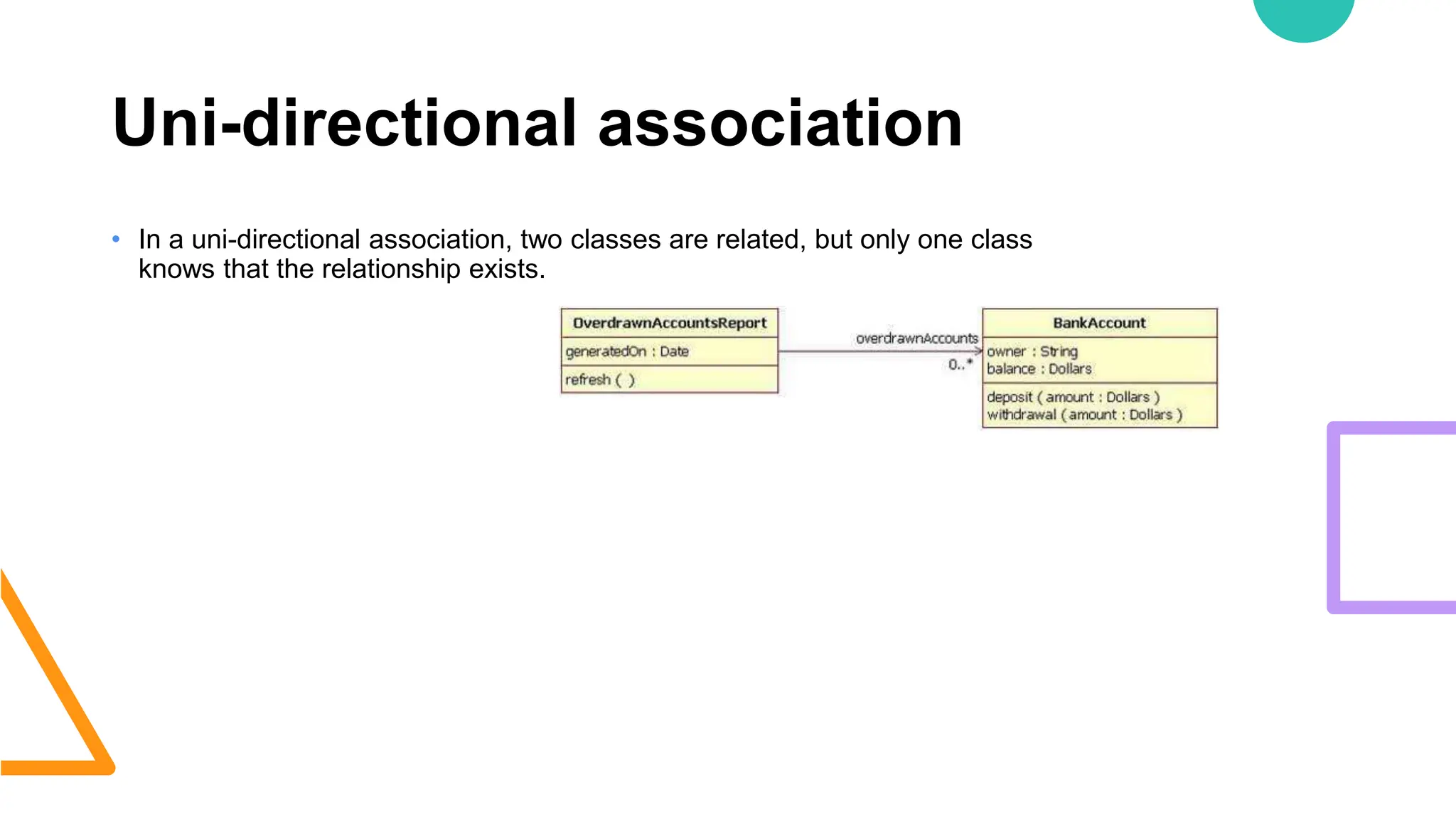 Uni-directional association

• In a uni-directional association, two classes are related, but only one class knows that the relationship exists.

OverdrawnAccountsReport
generatedOn : Date
refresh ( )

overdrawnAccounts
0..*

BankAccount
owner : String
balance : Dollars
deposit ( amount : Dollars )
withdrawal ( amount : Dollars )